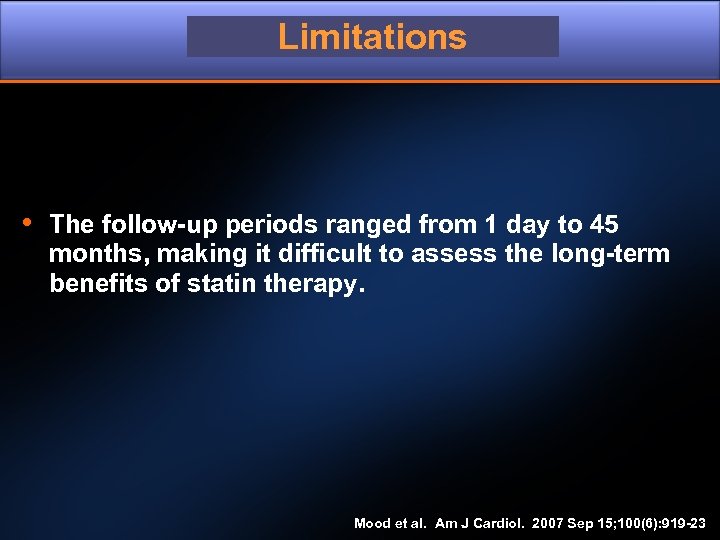 Limitations

• The follow-up periods ranged from 1 day to 45 months, making it difficult to assess the long-term benefits of statin therapy.

Mood et al. Am J Cardiol. 2007 Sep 15;100(6):919-23